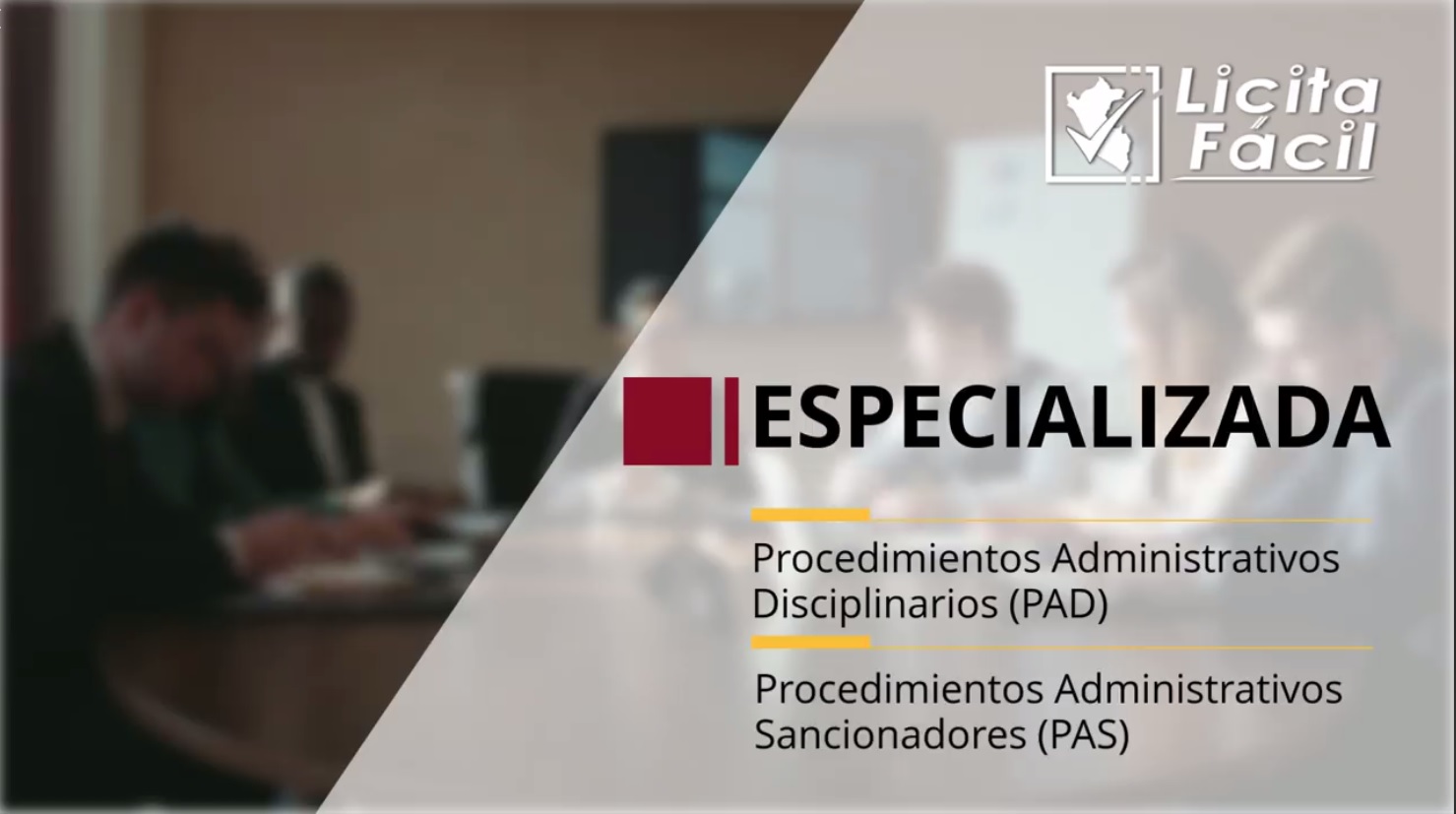 Licita Fácil

ESPECIALIZADA

Procedimientos Administrativos Disciplinarios (PAD)

Procedimientos Administrativos Sancionadores (PAS)